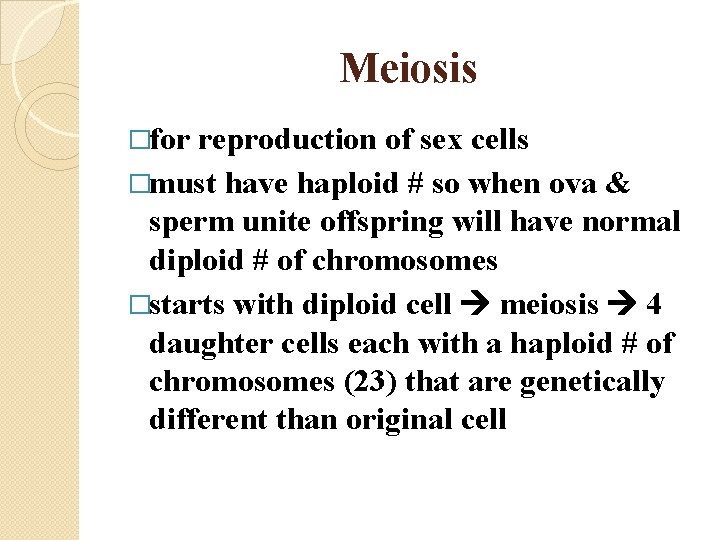 Meiosis

□for reproduction of sex cells

□must have haploid # so when ova & sperm unite offspring will have normal diploid # of chromosomes

□starts with diploid cell → meiosis → 4 daughter cells each with a haploid # of chromosomes (23) that are genetically different than original cell